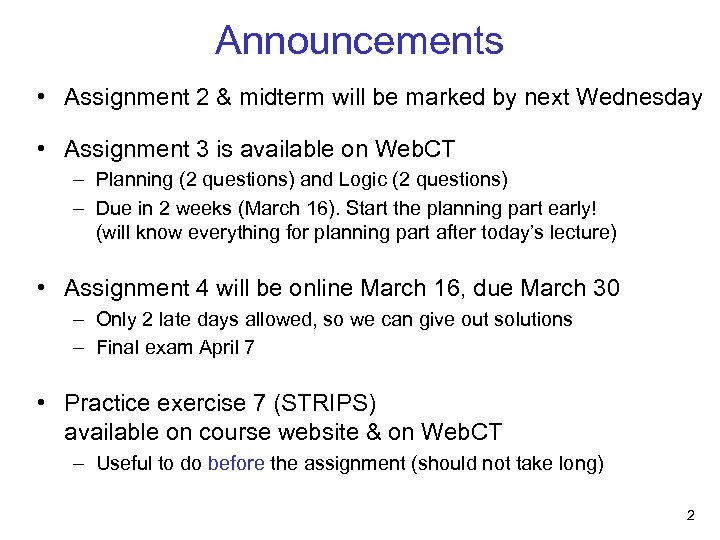 Announcements

• Assignment 2 & midterm will be marked by next Wednesday

• Assignment 3 is available on WebCT
– Planning (2 questions) and Logic (2 questions)
– Due in 2 weeks (March 16). Start the planning part early! (will know everything for planning part after today's lecture)

• Assignment 4 will be online March 16, due March 30
– Only 2 late days allowed, so we can give out solutions
– Final exam April 7

• Practice exercise 7 (STRIPS) available on course website & on WebCT
– Useful to do before the assignment (should not take long)

2